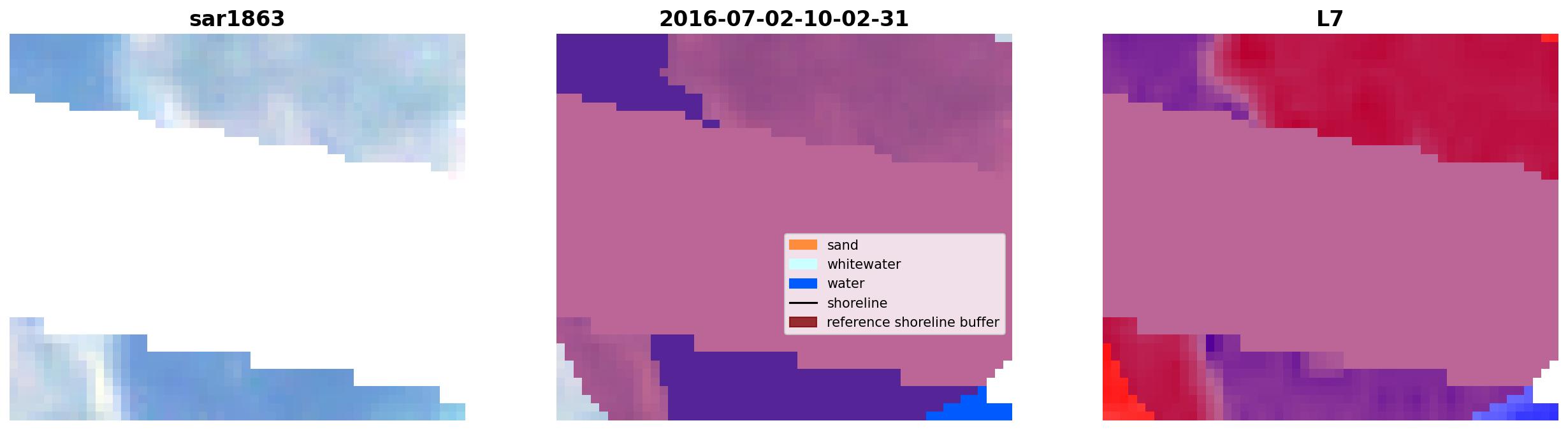 sar1863

2016-07-02-10-02-31

sand
whitewater
water
shoreline
reference shoreline buffer

L7